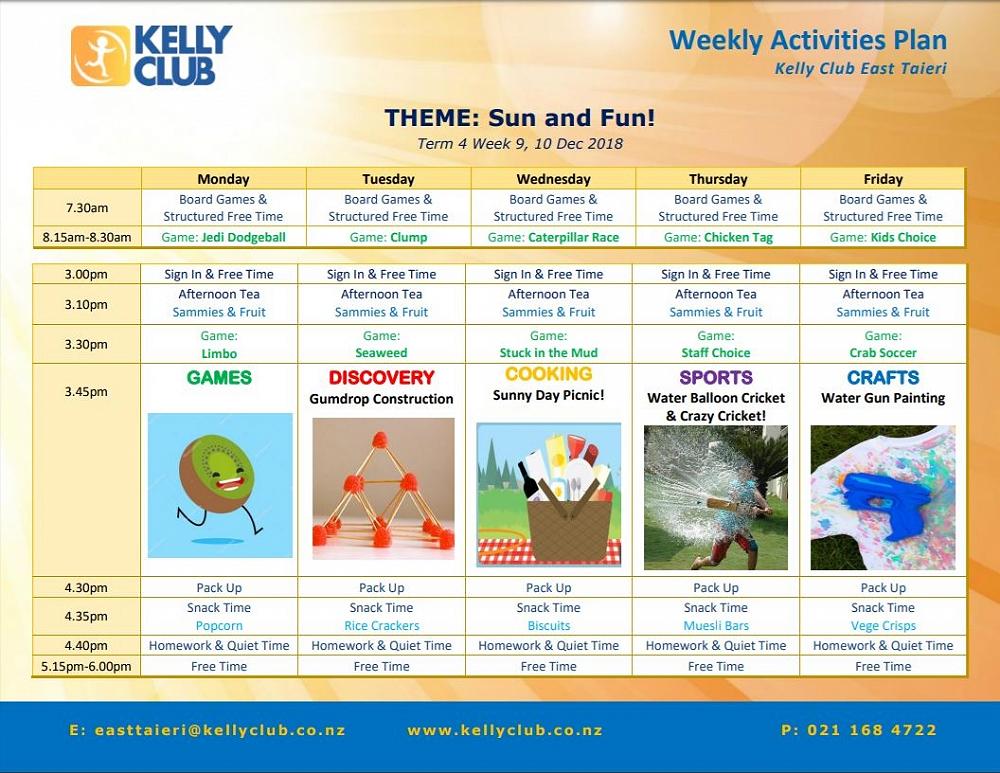 KELLY CLUB

Weekly Activities Plan
Kelly Club East Taieri

THEME: Sun and Fun!
Term 4 Week 9, 10 Dec 2018

| | Monday | Tuesday | Wednesday | Thursday | Friday |
|---|---|---|---|---|---|
| 7.30am | Board Games & Structured Free Time | Board Games & Structured Free Time | Board Games & Structured Free Time | Board Games & Structured Free Time | Board Games & Structured Free Time |
| 8.15am-8.30am | Game: Jedi Dodgeball | Game: Clump | Game: Caterpillar Race | Game: Chicken Tag | Game: Kids Choice |

| | | | | | |
|---|---|---|---|---|---|
| 3.00pm | Sign In & Free Time | Sign In & Free Time | Sign In & Free Time | Sign In & Free Time | Sign In & Free Time |
| 3.10pm | Afternoon Tea Sammies & Fruit | Afternoon Tea Sammies & Fruit | Afternoon Tea Sammies & Fruit | Afternoon Tea Sammies & Fruit | Afternoon Tea Sammies & Fruit |
| 3.30pm | Game: Limbo | Game: Seaweed | Game: Stuck in the Mud | Game: Staff Choice | Game: Crab Soccer |
| 3.45pm | GAMES | DISCOVERY Gumdrop Construction | COOKING Sunny Day Picnic! | SPORTS Water Balloon Cricket & Crazy Cricket! | CRAFTS Water Gun Painting |
| 4.30pm | Pack Up | Pack Up | Pack Up | Pack Up | Pack Up |
| 4.35pm | Snack Time Popcorn | Snack Time Rice Crackers | Snack Time Biscuits | Snack Time Muesli Bars | Snack Time Vege Crisps |
| 4.40pm | Homework & Quiet Time | Homework & Quiet Time | Homework & Quiet Time | Homework & Quiet Time | Homework & Quiet Time |
| 5.15pm-6.00pm | Free Time | Free Time | Free Time | Free Time | Free Time |

E: easttaieri@kellyclub.co.nz www.kellyclub.co.nz P: 021 168 4722